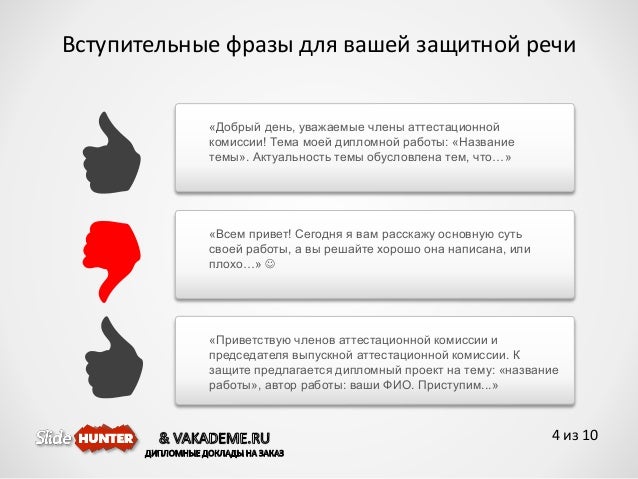 Вступительные фразы для вашей защитной речи

«Добрый день, уважаемые члены аттестационной комиссии! Тема моей дипломной работы: «Название темы». Актуальность темы обусловлена тем, что…»

«Всем привет! Сегодня я вам расскажу основную суть своей работы, а вы решайте хорошо она написана, или плохо…» ☺

«Приветствую членов аттестационной комиссии и председателя выпускной аттестационной комиссии. К защите предлагается дипломный проект на тему: «название работы», автор работы: ваши ФИО. Приступим...»

Slide HUNTER & VAKADEME.RU
ДИПЛОМНЫЕ ДОКЛАДЫ НА ЗАКАЗ

4 из 10